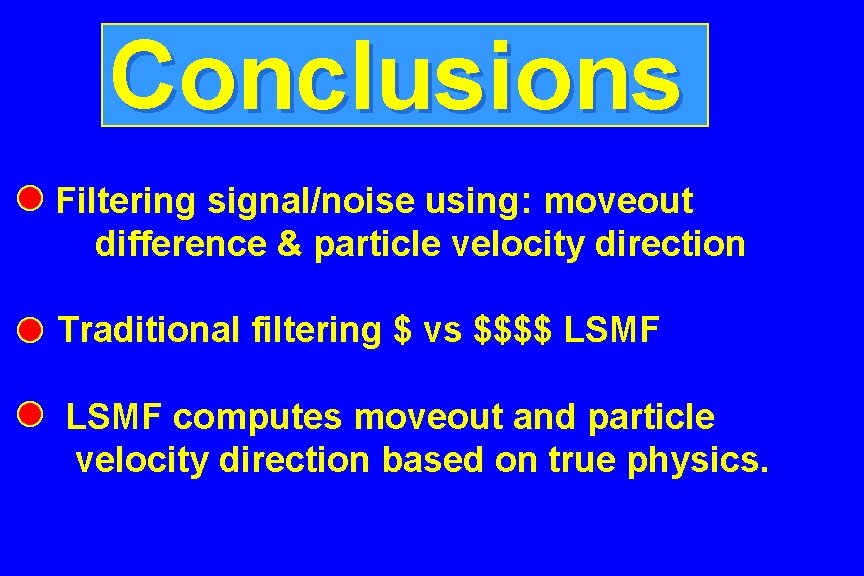 Conclusions

Filtering signal/noise using: moveout difference & particle velocity direction

Traditional filtering \$ vs \$\$\$\$ LSMF

LSMF computes moveout and particle velocity direction based on true physics.